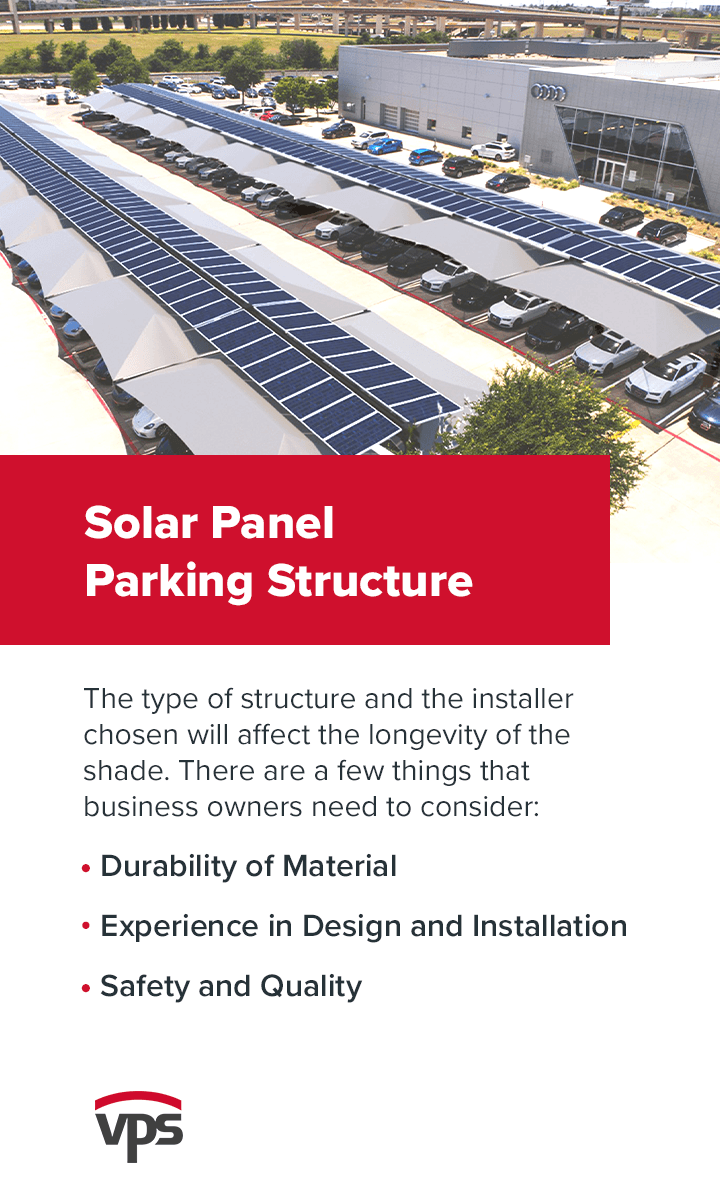 Solar Panel Parking Structure

The type of structure and the installer chosen will affect the longevity of the shade. There are a few things that business owners need to consider:

• Durability of Material

• Experience in Design and Installation

• Safety and Quality

VPS